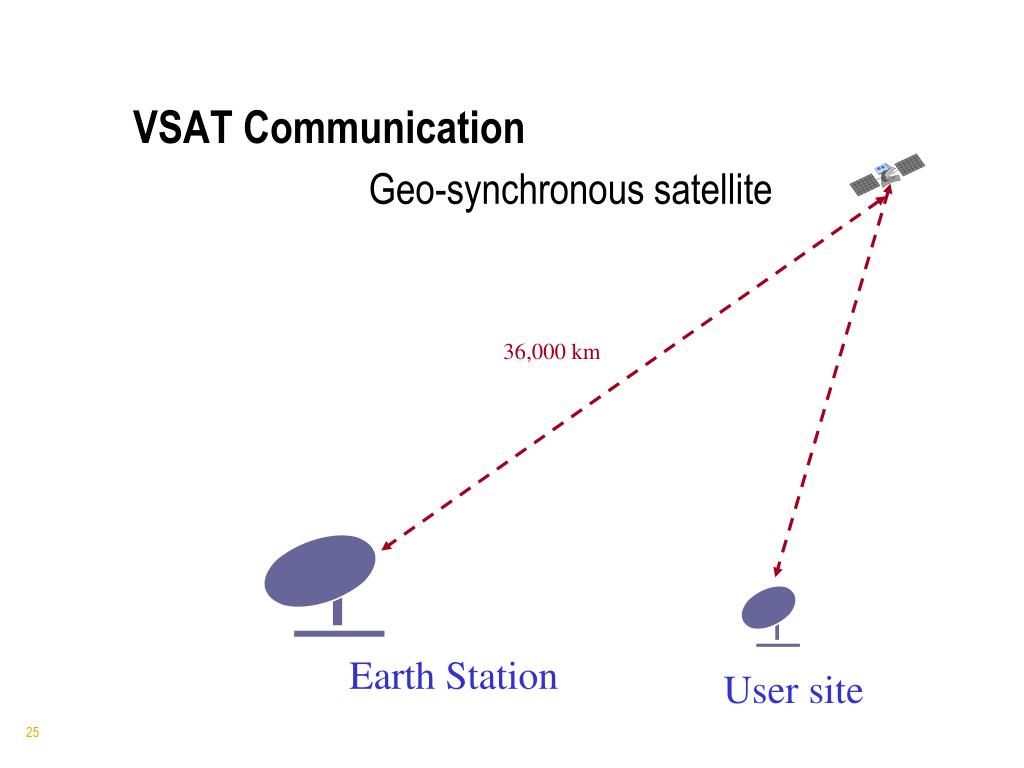 VSAT Communication

Geo-synchronous satellite

36,000 km

Earth Station

User site

25